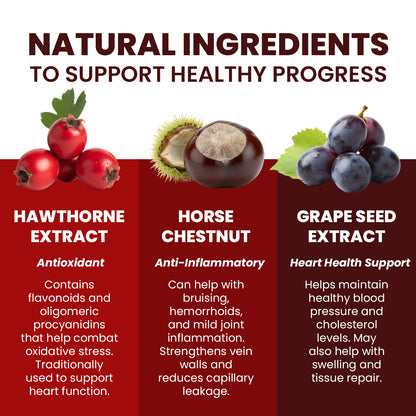 NATURAL INGREDIENTS
TO SUPPORT HEALTHY PROGRESS

HAWTHORNE EXTRACT

Antioxidant

Contains flavonoids and oligomeric procyanidins that help combat oxidative stress. Traditionally used to support heart function.

HORSE CHESTNUT

Anti-Inflammatory

Can help with bruising, hemorrhoids, and mild joint inflammation. Strengthens vein walls and reduces capillary leakage.

GRAPE SEED EXTRACT

Heart Health Support

Helps maintain healthy blood pressure and cholesterol levels. May also help with swelling and tissue repair.